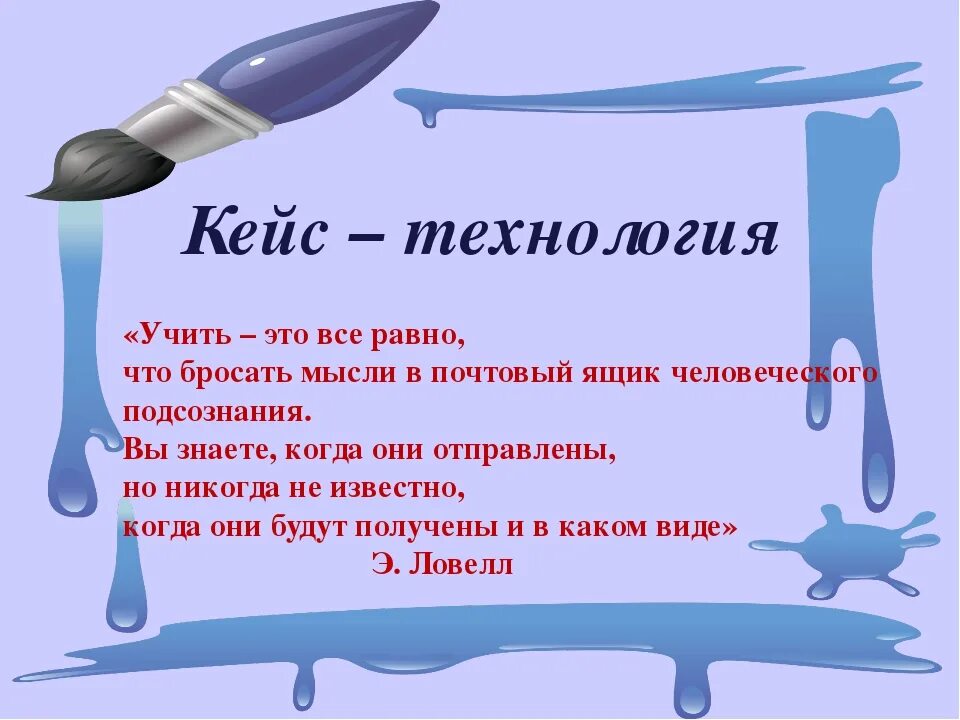 Кейс – технология

«Учить – это все равно,
что бросать мысли в почтовый ящик человеческого подсознания.
Вы знаете, когда они отправлены,
но никогда не известно,
когда они будут получены и в каком виде»
Э. Ловелл